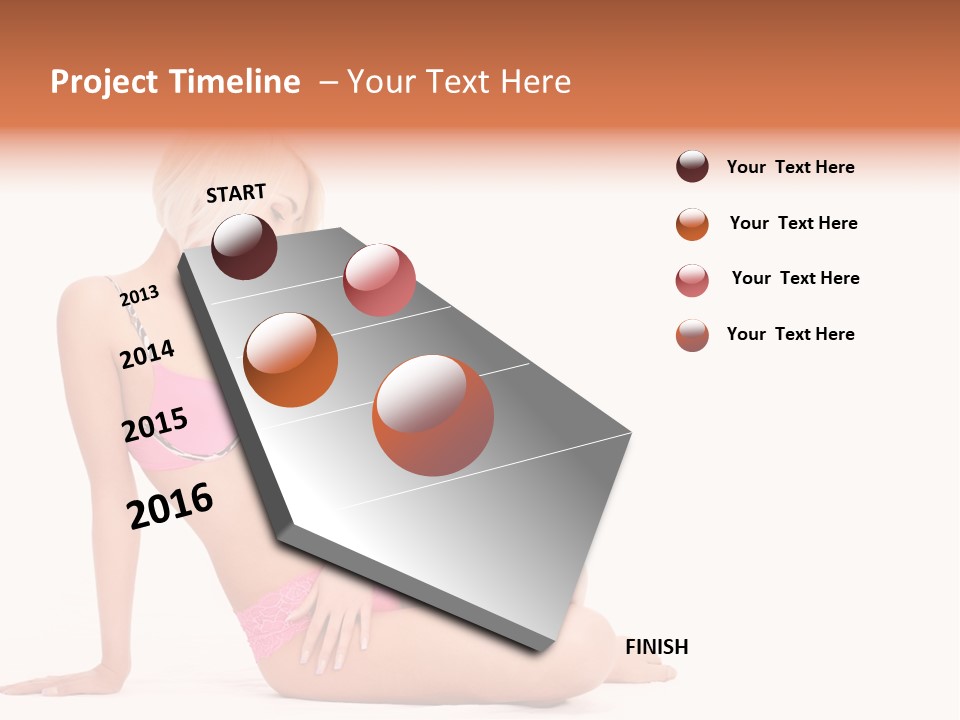 Project Timeline – Your Text Here

START

2013

2014

2015

2016

FINISH

Your Text Here

Your Text Here

Your Text Here

Your Text Here